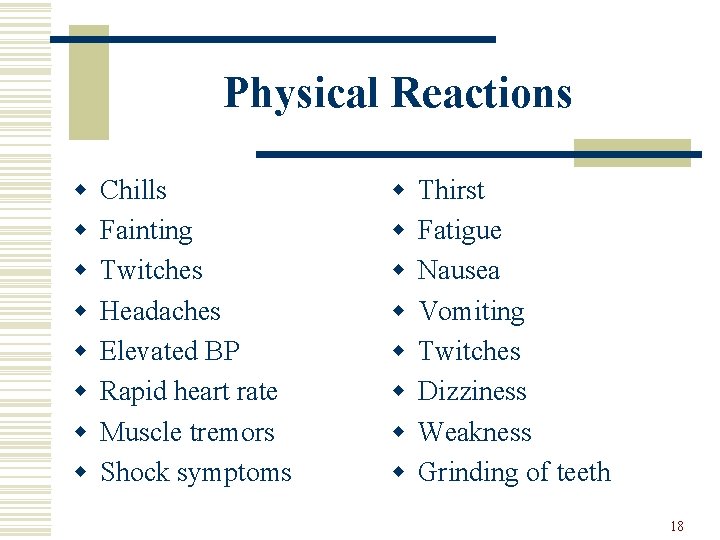 Physical Reactions

- Chills
- Fainting
- Twitches
- Headaches
- Elevated BP
- Rapid heart rate
- Muscle tremors
- Shock symptoms

- Thirst
- Fatigue
- Nausea
- Vomiting
- Twitches
- Dizziness
- Weakness
- Grinding of teeth

18